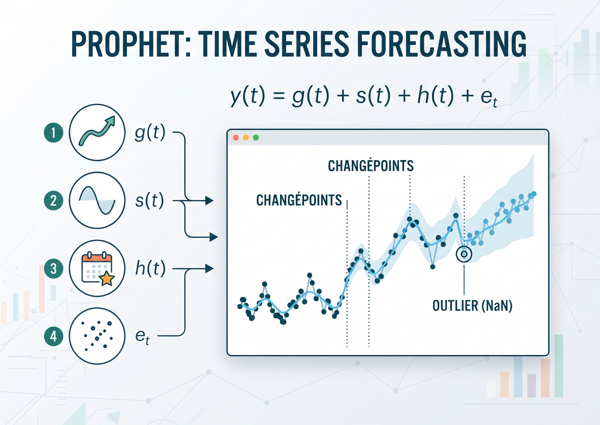 PROPHET: TIME SERIES FORECASTING

$y(t) = g(t) + s(t) + h(t) + e_t$

1 $g(t)$

2 $s(t)$

3 $h(t)$

4 $e_t$

CHANGÉPOINTS

CHANGÉPOINTS

OUTLIER (NaN)